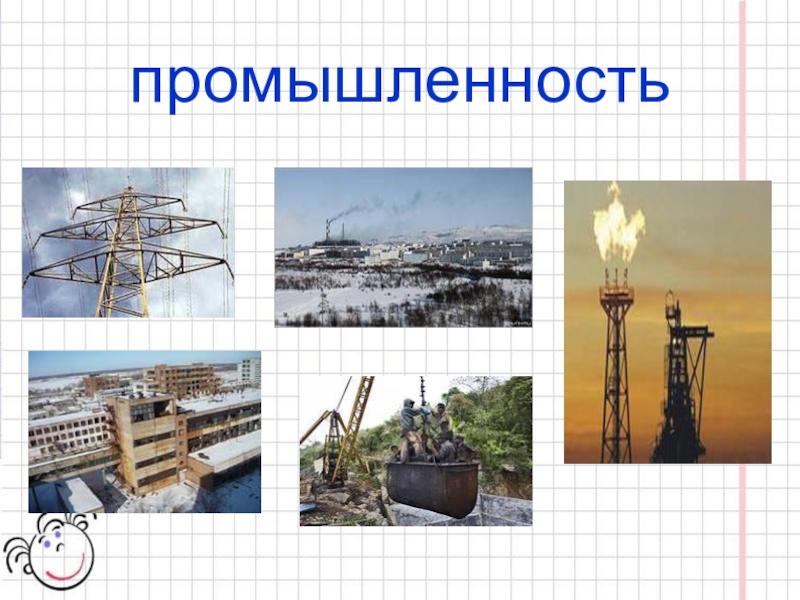 промышленность